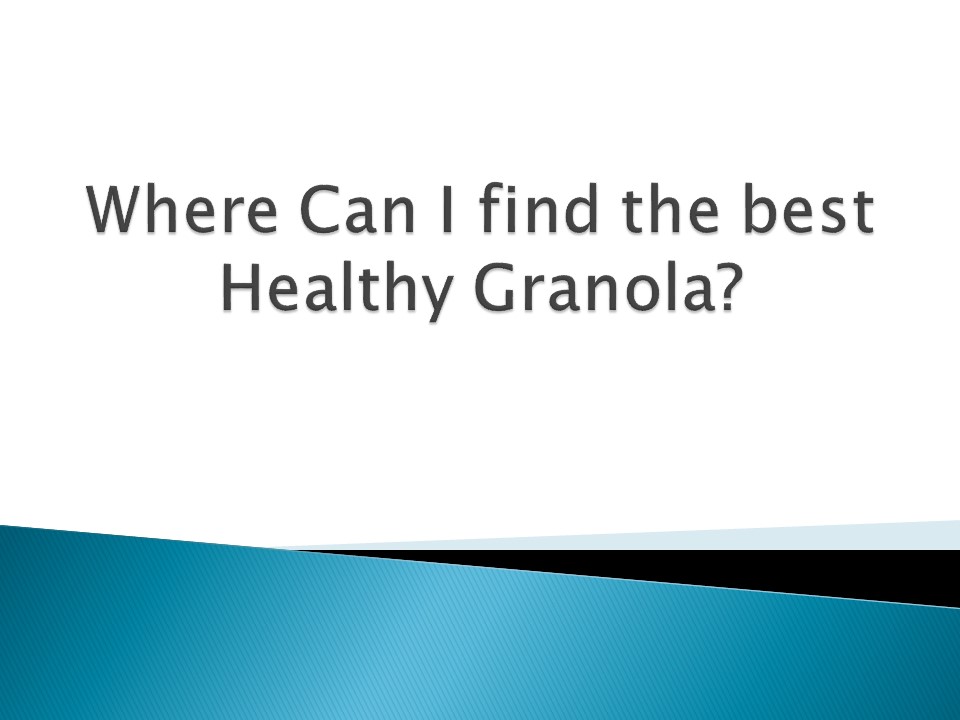 Where Can I find the best Healthy Granola?